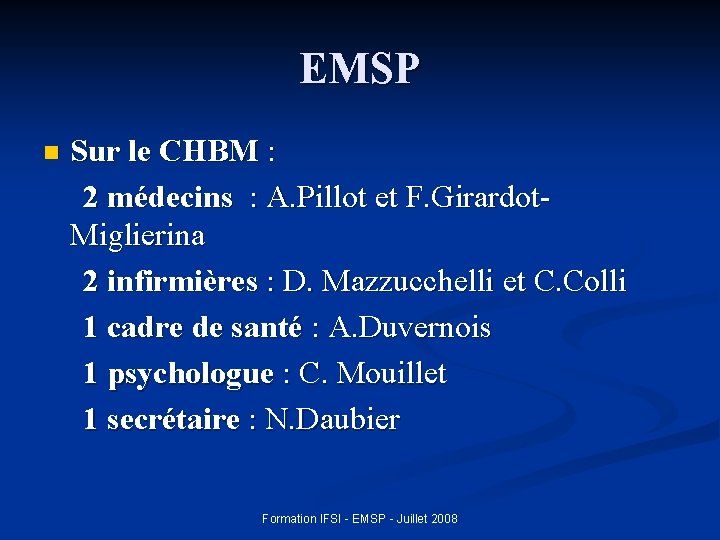 EMSP

Sur le CHBM :

2 médecins : A.Pillot et F.Girardot-Miglierina

2 infirmières : D. Mazzucchelli et C.Colli

1 cadre de santé : A.Duvernois

1 psychologue : C. Mouillet

1 secrétaire : N.Daubier

Formation IFSI - EMSP - Juillet 2008